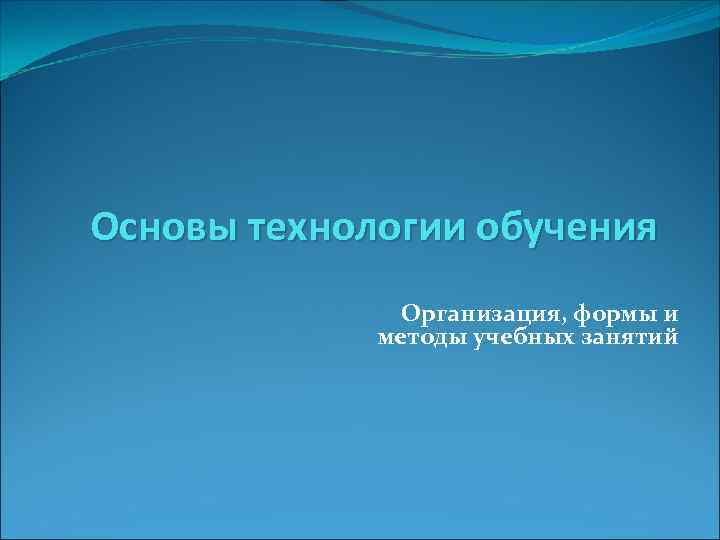 Основы технологии обучения

Организация, формы и методы учебных занятий